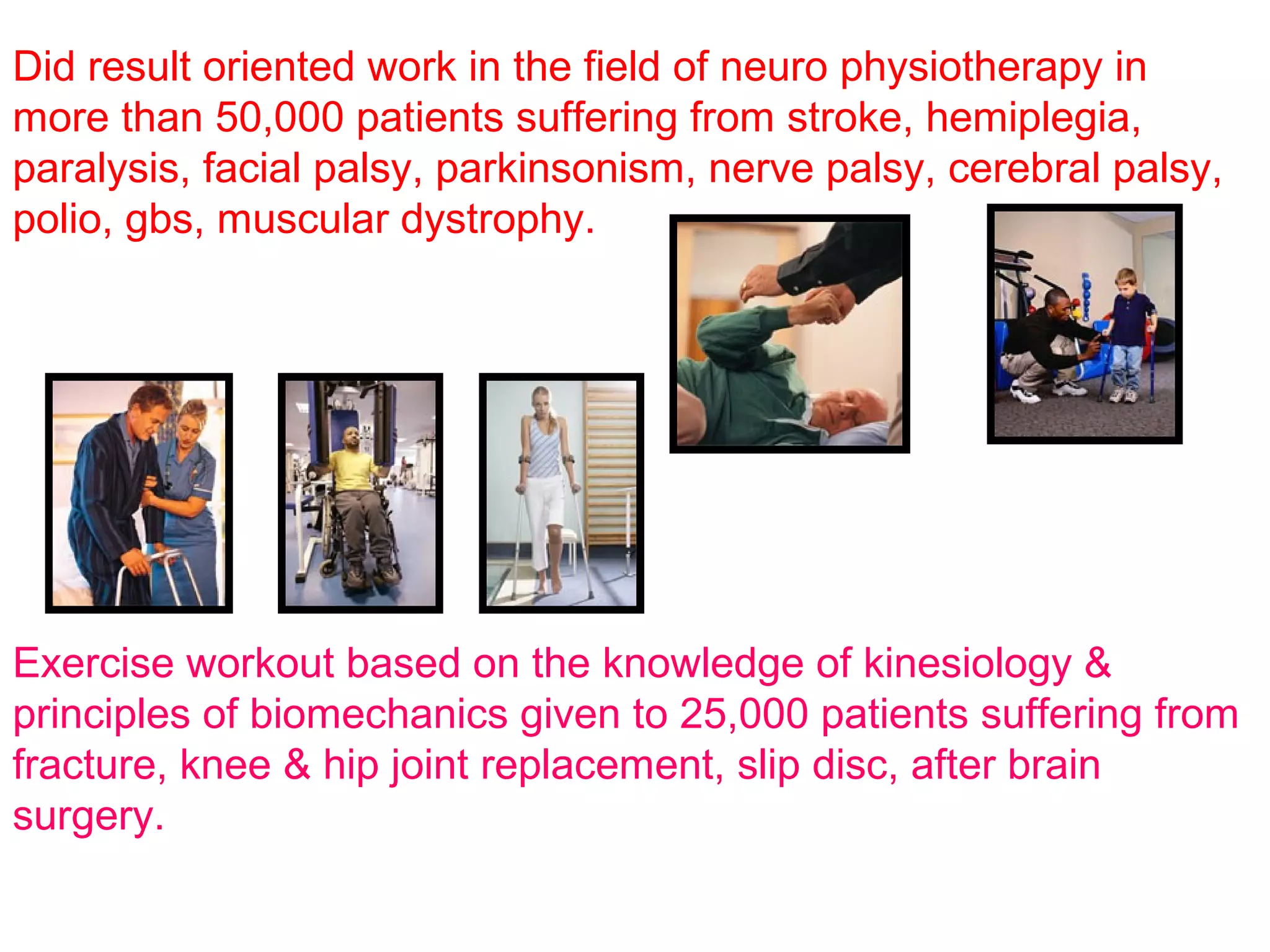 Did result oriented work in the field of neuro physiotherapy in more than 50,000 patients suffering from stroke, hemiplegia, paralysis, facial palsy, parkinsonism, nerve palsy, cerebral palsy, polio, gbs, muscular dystrophy.

Exercise workout based on the knowledge of kinesiology & principles of biomechanics given to 25,000 patients suffering from fracture, knee & hip joint replacement, slip disc, after brain surgery.